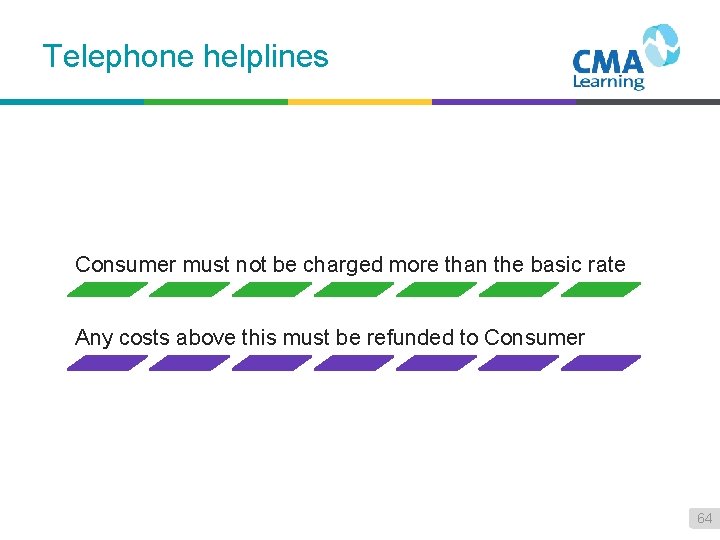 Telephone helplines

CMA
Learning

Consumer must not be charged more than the basic rate

Any costs above this must be refunded to Consumer

64